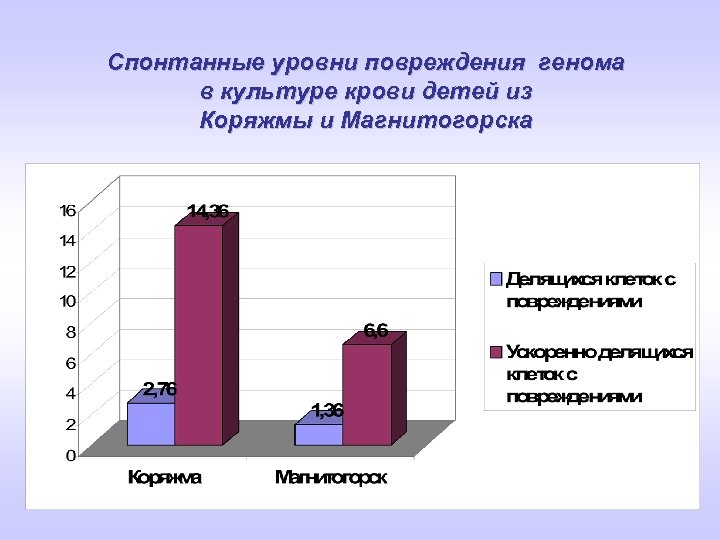 Спонтанные уровни повреждения генома в культуре крови детей из Коряжмы и Магнитогорска

16
14
12
10
8
6
4
2
0

14,36
2,76
6,6
1,36

Коряжма
Магнитогорск

Делящихся клеток с повреждениями
Ускоренно делящихся клеток с повреждениями